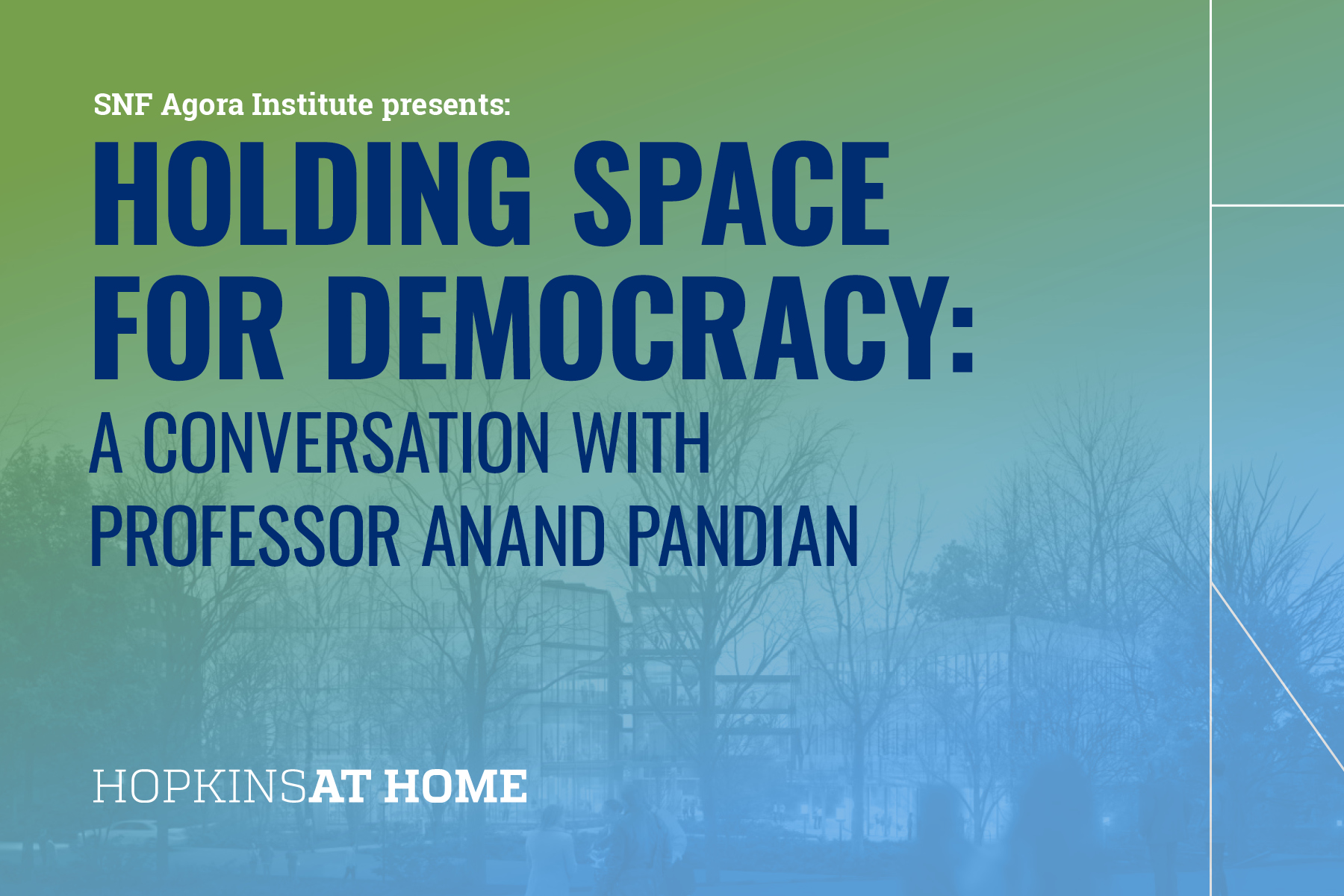 SNF Agora Institute presents:

HOLDING SPACE FOR DEMOCRACY:

A CONVERSATION WITH PROFESSOR ANAND PANDIAN

HOPKINSAT HOME